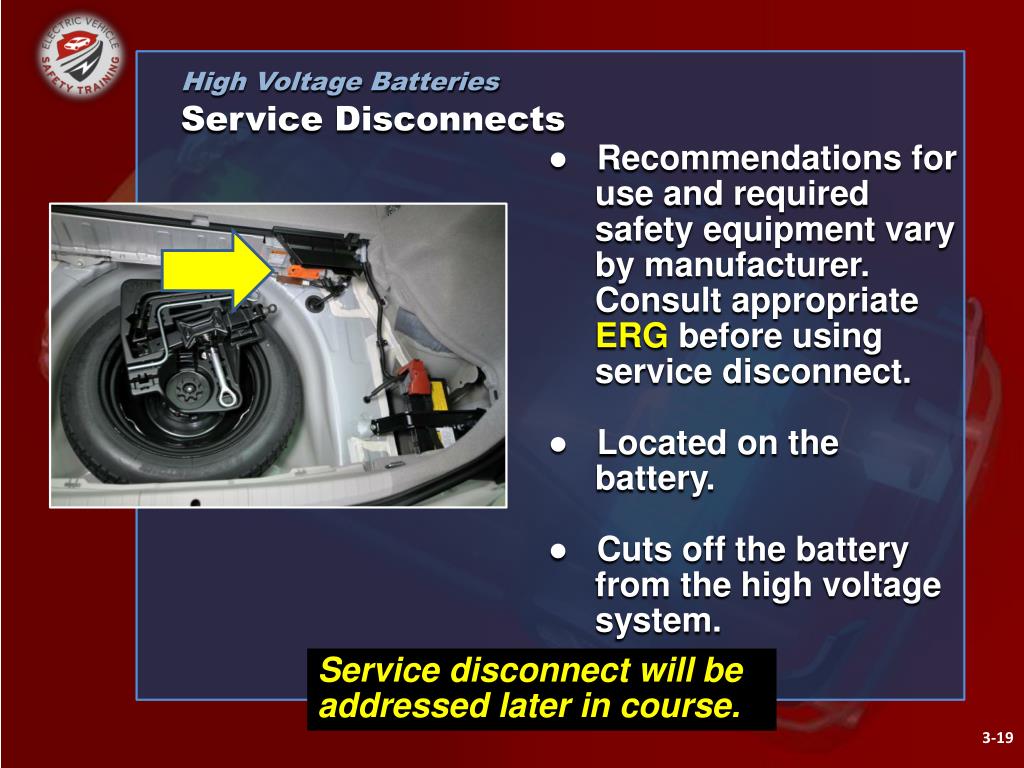 ELECTRIC VEHICLE SAFETY TRAINING

High Voltage Batteries
Service Disconnects

● Recommendations for use and required safety equipment vary by manufacturer. Consult appropriate ERG before using service disconnect.

● Located on the battery.

● Cuts off the battery from the high voltage system.

Service disconnect will be addressed later in course.

3-19